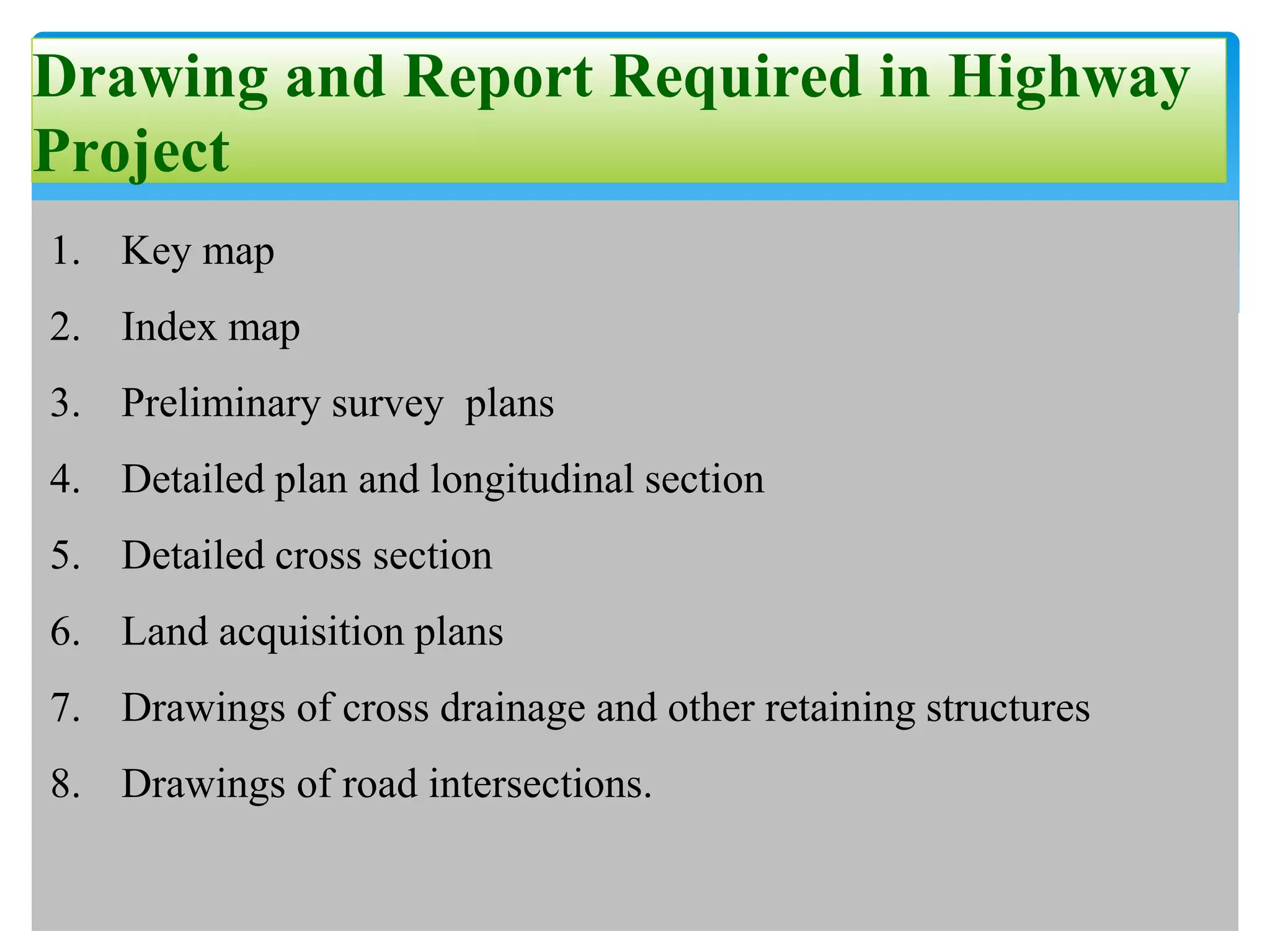 Drawing and Report Required in Highway Project

1. Key map
2. Index map
3. Preliminary survey  plans
4. Detailed plan and longitudinal section
5. Detailed cross section
6. Land acquisition plans
7. Drawings of cross drainage and other retaining structures
8. Drawings of road intersections.